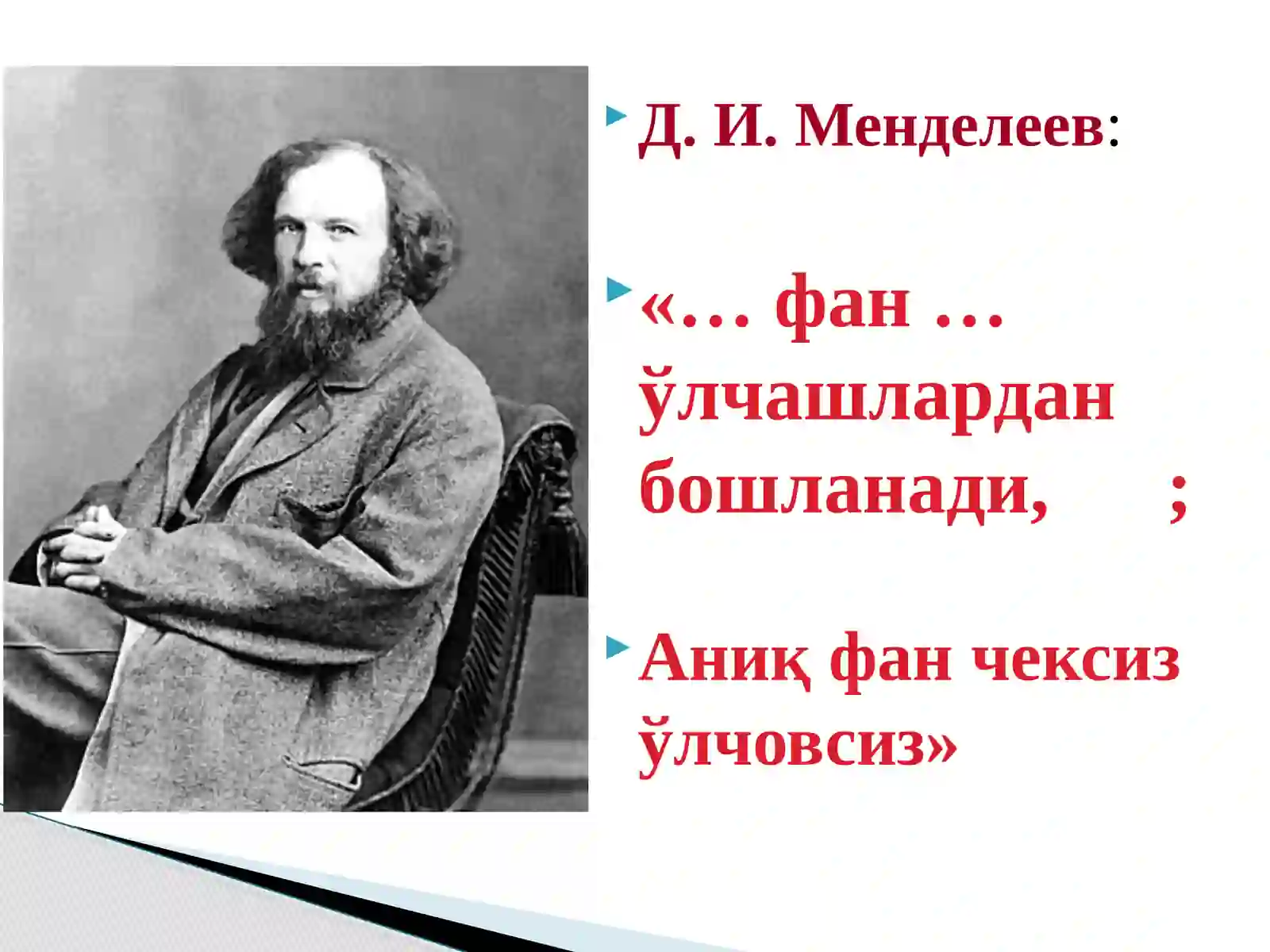 Д. И. Менделеев:

«… фан … ўлчашлардан бошланади, ;

Аниқ фан чексиз ўлчовсиз»